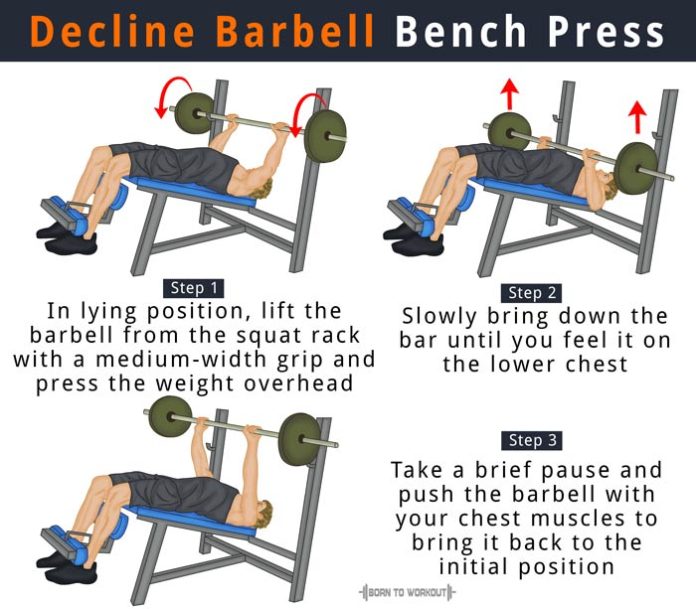 Decline Barbell Bench Press

Step 1
In lying position, lift the barbell from the squat rack with a medium-width grip and press the weight overhead

Step 2
Slowly bring down the bar until you feel it on the lower chest

Step 3
Take a brief pause and push the barbell with your chest muscles to bring it back to the initial position

BORN TO WORKOUT